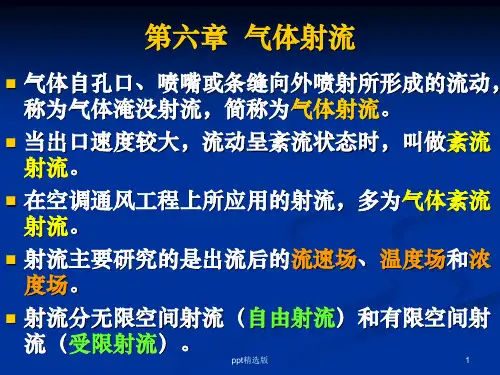 第六章 气体射流

气体自孔口、喷嘴或条缝向外喷射所形成的流动，称为气体淹没射流，简称为气体射流。

当出口速度较大，流动呈紊流状态时，叫做紊流射流。

在空调通风工程上所应用的射流，多为气体紊流射流。

射流主要研究的是出流后的流速场、温度场和浓度场。

射流分无限空间射流（自由射流）和有限空间射流（受限射流）。

ppt精选版

1